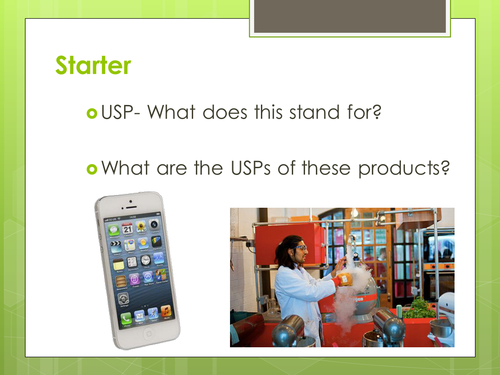 Starter

USP- What does this stand for?

What are the USPs of these products?

21